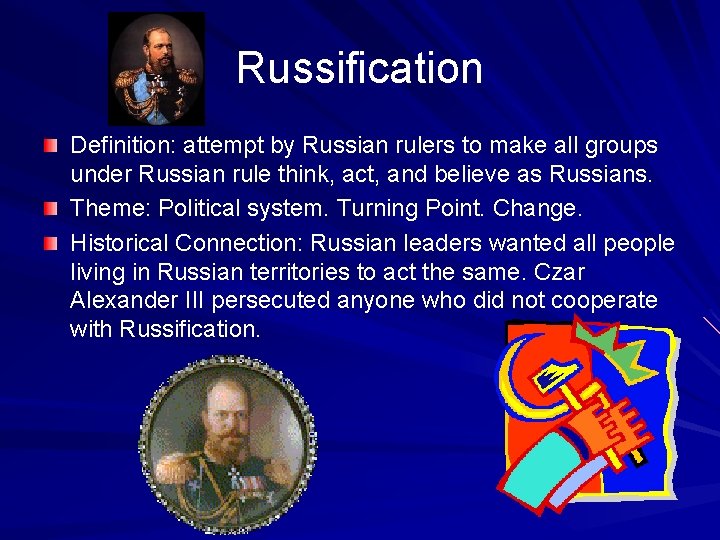 Russification

Definition: attempt by Russian rulers to make all groups under Russian rule think, act, and believe as Russians.

Theme: Political system. Turning Point. Change.

Historical Connection: Russian leaders wanted all people living in Russian territories to act the same. Czar Alexander III persecuted anyone who did not cooperate with Russification.